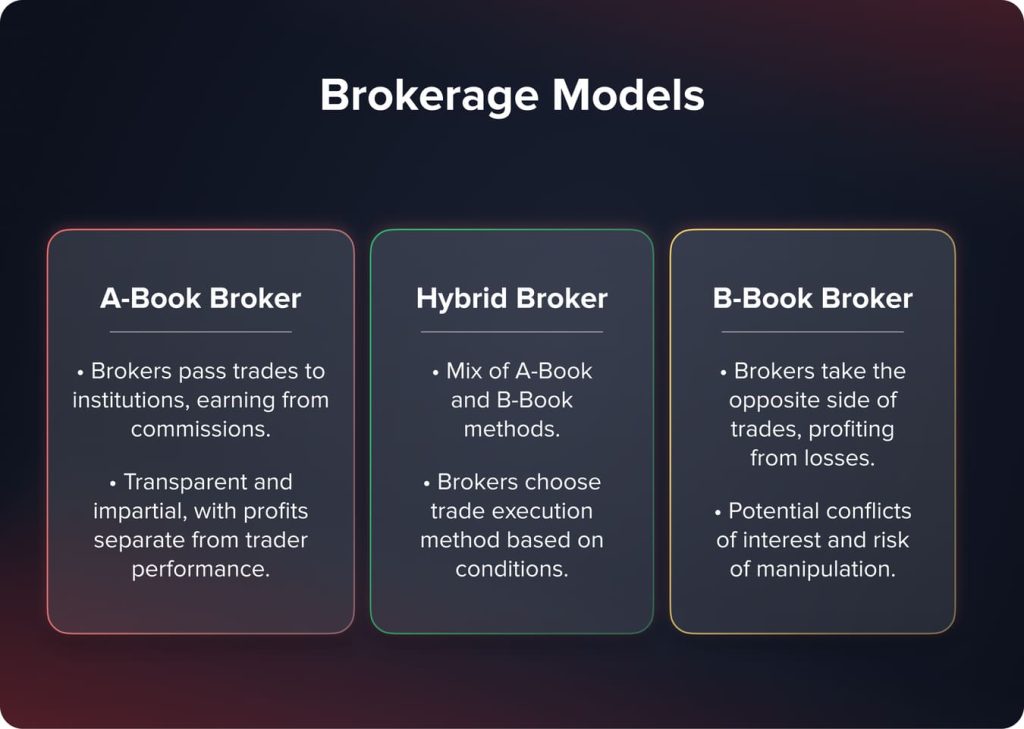 Brokerage Models

A-Book Broker

• Brokers pass trades to institutions, earning from commissions.

• Transparent and impartial, with profits separate from trader performance.

Hybrid Broker

• Mix of A-Book and B-Book methods.

• Brokers choose trade execution method based on conditions.

B-Book Broker

• Brokers take the opposite side of trades, profiting from losses.

• Potential conflicts of interest and risk of manipulation.